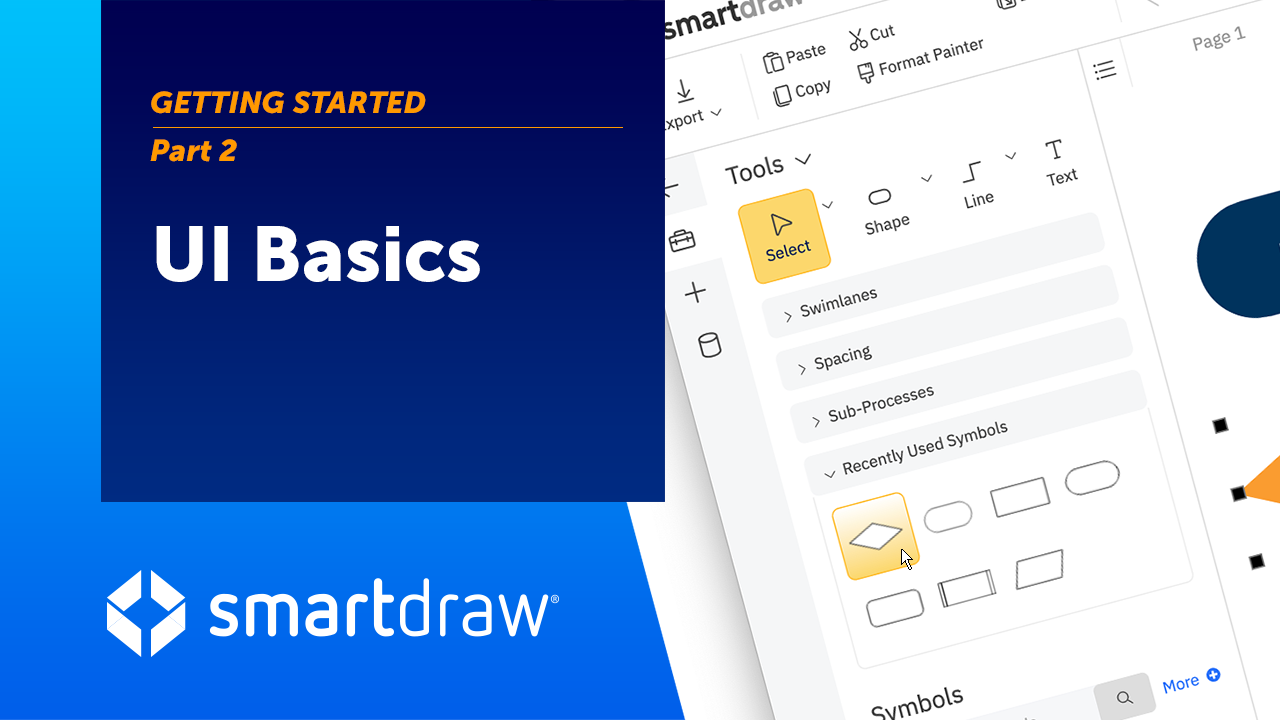 GETTING STARTED
Part 2

UI Basics

smartdraw®

smartdraw

Paste
Cut
Copy
Format Painter
xport
Page 1

Tools
Select
Shape
Line
Text

Swimlanes
Spacing
Sub-Processes
Recently Used Symbols

Symbols
More